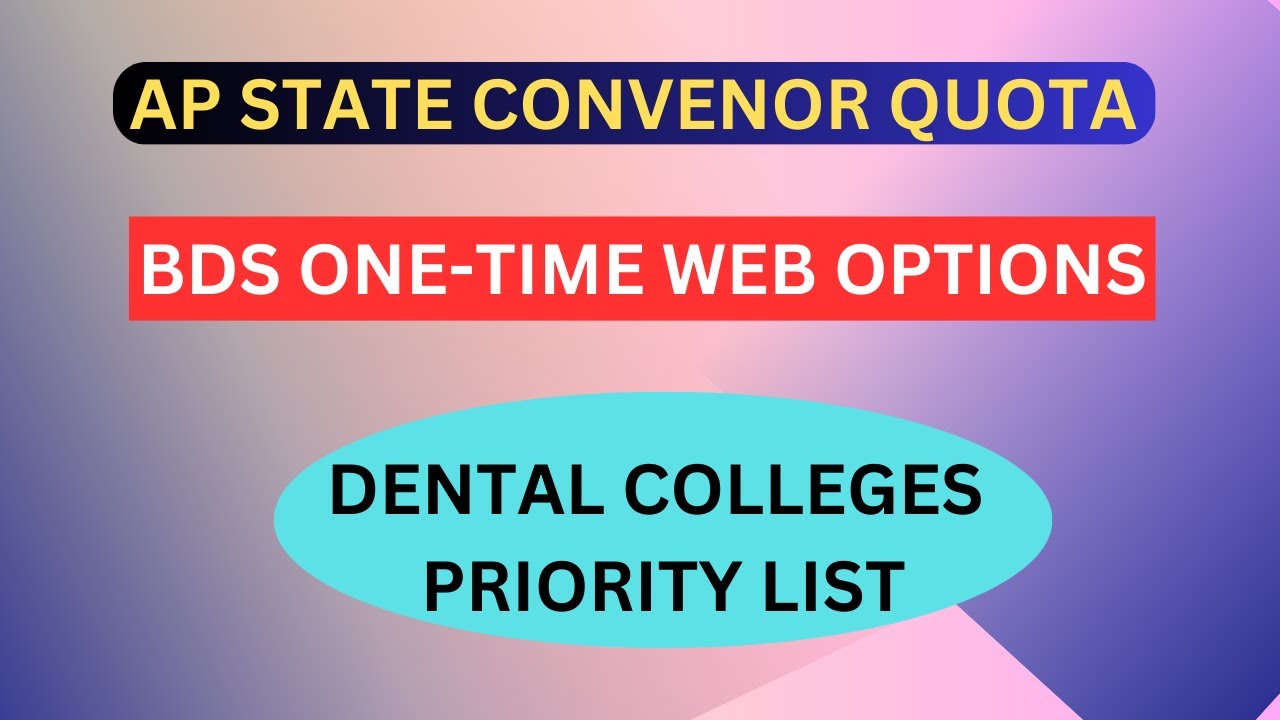 AP STATE CONVENOR QUOTA

BDS ONE-TIME WEB OPTIONS

DENTAL COLLEGES PRIORITY LIST